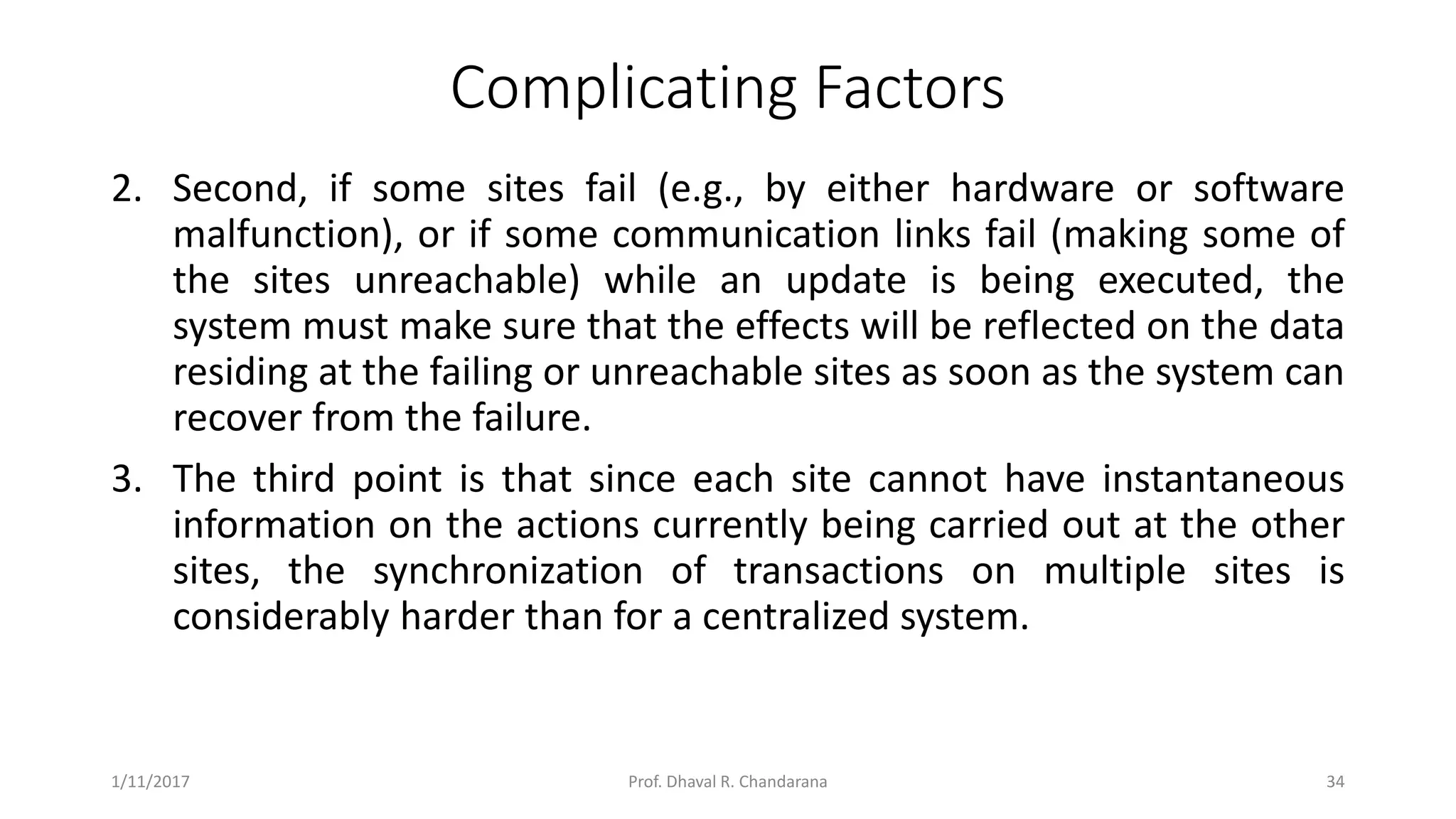 Complicating Factors

2. Second, if some sites fail (e.g., by either hardware or software malfunction), or if some communication links fail (making some of the sites unreachable) while an update is being executed, the system must make sure that the effects will be reflected on the data residing at the failing or unreachable sites as soon as the system can recover from the failure.

3. The third point is that since each site cannot have instantaneous information on the actions currently being carried out at the other sites, the synchronization of transactions on multiple sites is considerably harder than for a centralized system.

1/11/2017

Prof. Dhaval R. Chandarana

34